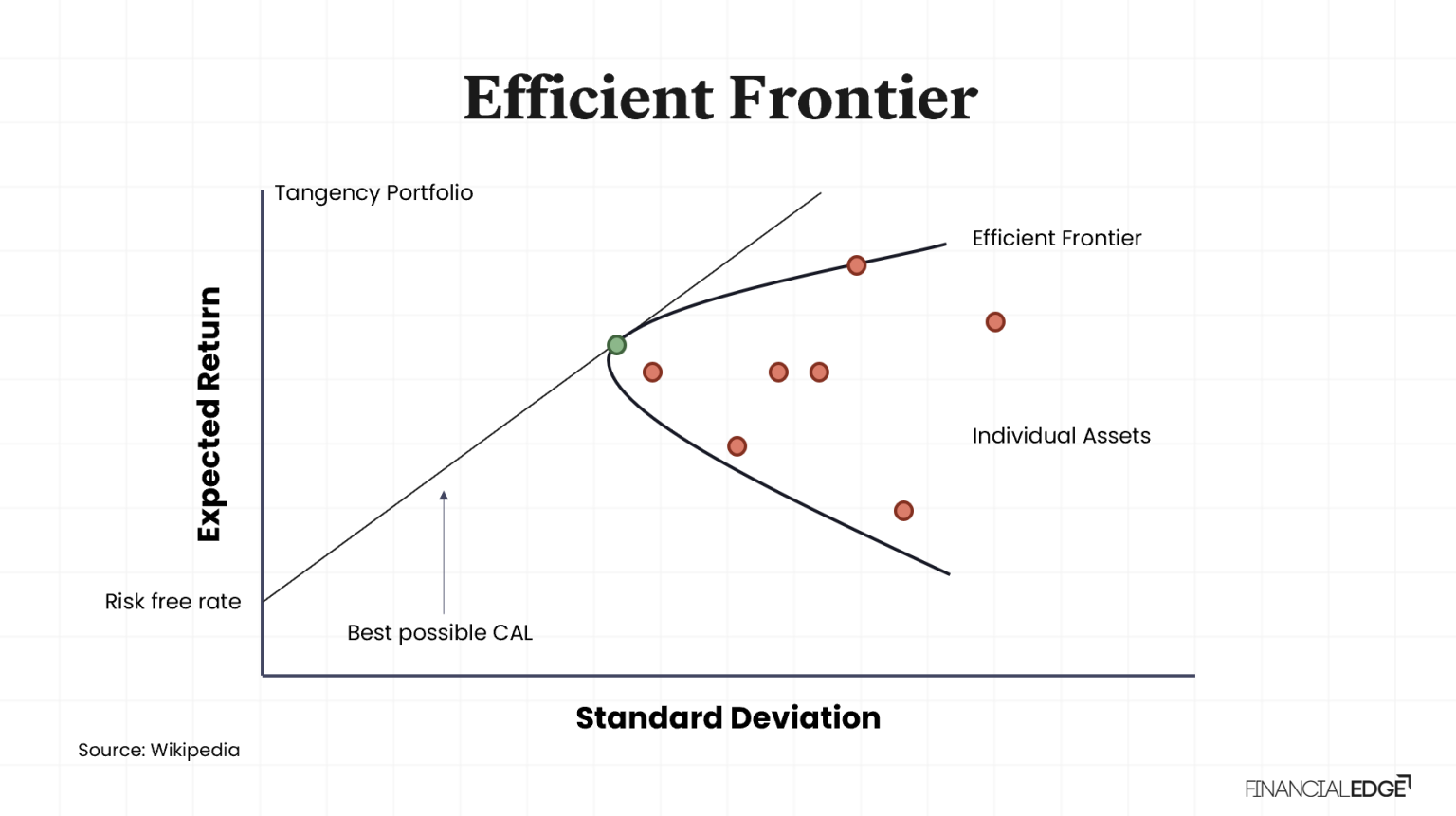 Efficient Frontier

Tangency Portfolio

Efficient Frontier

Expected Return

Individual Assets

Risk free rate

Best possible CAL

Standard Deviation

Source: Wikipedia

FINANCIALEDGE